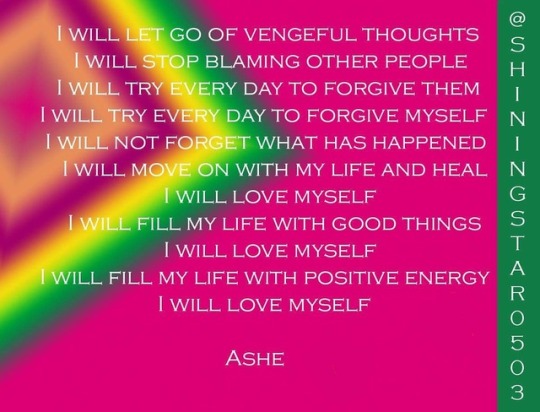 I WILL LET GO OF VENGEFUL THOUGHTS
I WILL STOP BLAMING OTHER PEOPLE
I WILL TRY EVERY DAY TO FORGIVE THEM
I WILL TRY EVERY DAY TO FORGIVE MYSELF
I WILL NOT FORGET WHAT HAS HAPPENED
I WILL MOVE ON WITH MY LIFE AND HEAL
I WILL LOVE MYSELF
I WILL FILL MY LIFE WITH GOOD THINGS
I WILL LOVE MYSELF
I WILL FILL MY LIFE WITH POSITIVE ENERGY
I WILL LOVE MYSELF

ASHE

@SHININGSTAR0503